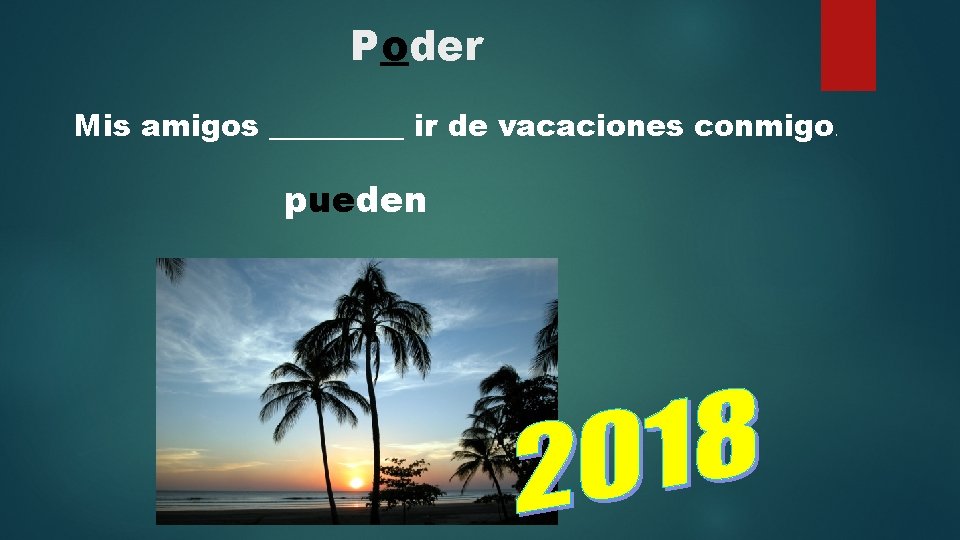 Poder

Mis amigos ________ ir de vacaciones conmigo.

pueden

2018